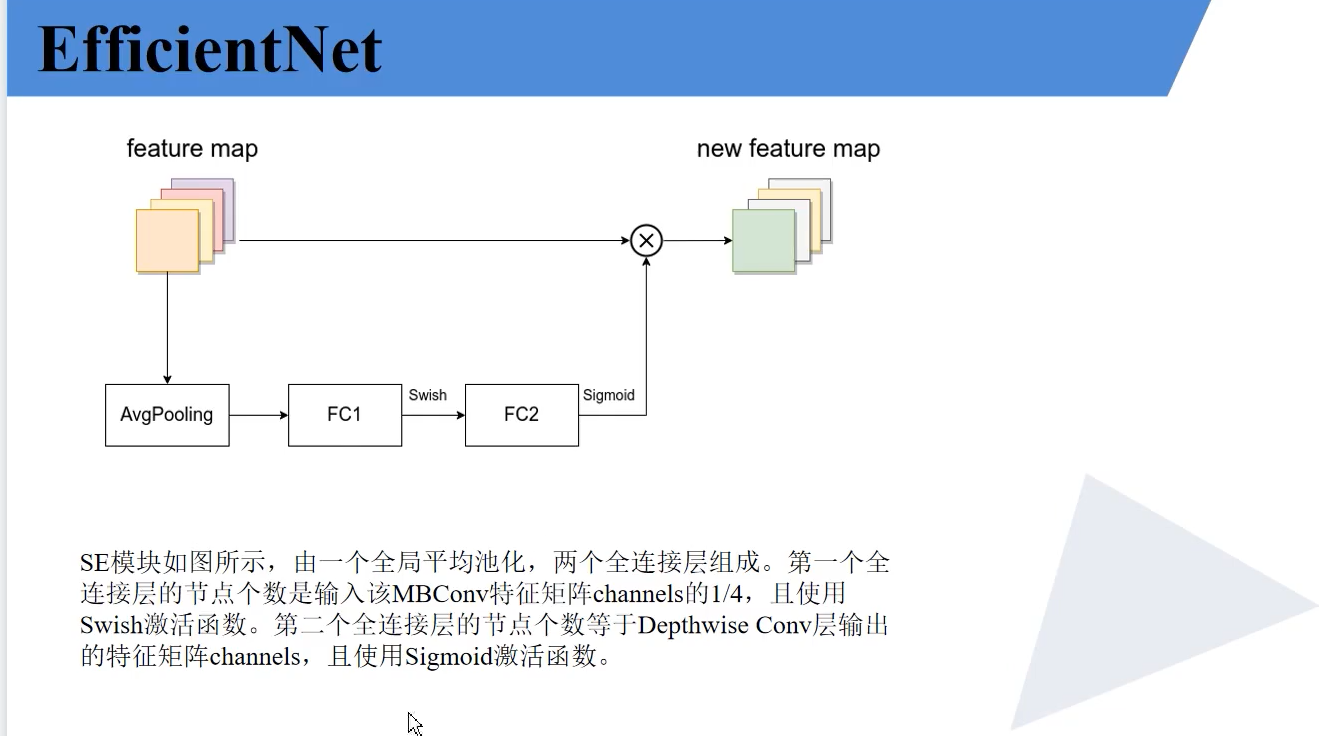 EfficientNet

feature map

new feature map

$\otimes$

AvgPooling

FC1

Swish

FC2

Sigmoid

SE模块如图所示，由一个全局平均池化，两个全连接层组成。第一个全连接层的节点个数是输入该MBConv特征矩阵channels的1/4，且使用Swish激活函数。第二个全连接层的节点个数等于Depthwise Conv层输出的特征矩阵channels，且使用Sigmoid激活函数。